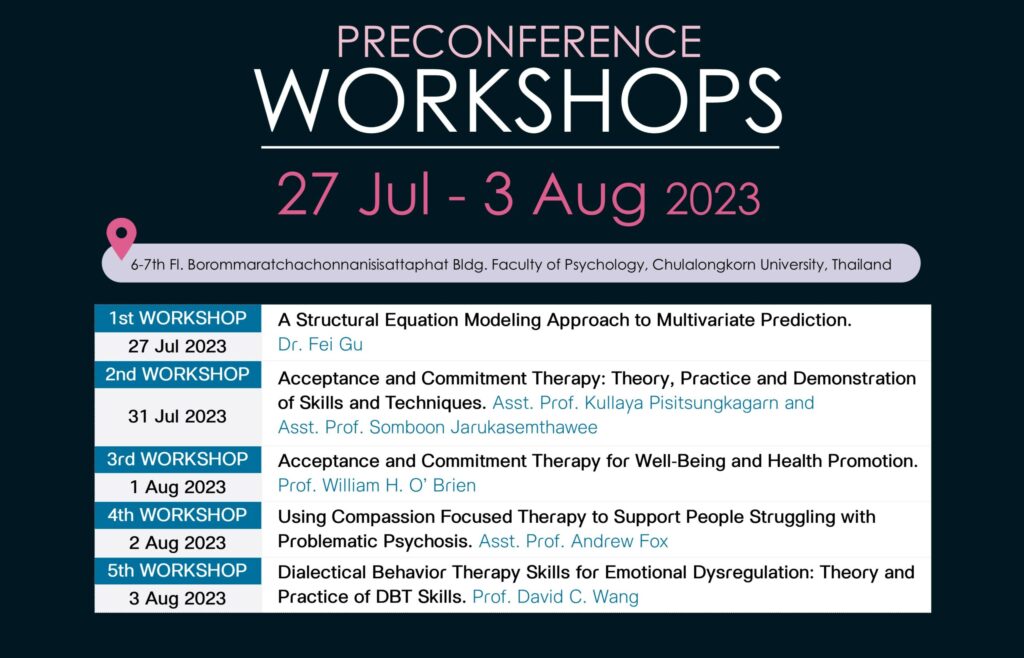 PRECONFERENCE
WORKSHOPS

27 Jul - 3 Aug 2023

6-7th Fl. Borommaratchachonnanisisattaphat Bldg. Faculty of Psychology, Chulalongkorn University, Thailand

| 1st WORKSHOP 27 Jul 2023 | A Structural Equation Modeling Approach to Multivariate Prediction. Dr. Fei Gu |
|---|---|
| 2nd WORKSHOP 31 Jul 2023 | Acceptance and Commitment Therapy: Theory, Practice and Demonstration of Skills and Techniques. Asst. Prof. Kullaya Pisitsungkagarn and Asst. Prof. Somboon Jarukasemthawee |
| 3rd WORKSHOP 1 Aug 2023 | Acceptance and Commitment Therapy for Well-Being and Health Promotion. Prof. William H. O' Brien |
| 4th WORKSHOP 2 Aug 2023 | Using Compassion Focused Therapy to Support People Struggling with Problematic Psychosis. Asst. Prof. Andrew Fox |
| 5th WORKSHOP 3 Aug 2023 | Dialectical Behavior Therapy Skills for Emotional Dysregulation: Theory and Practice of DBT Skills. Prof. David C. Wang |